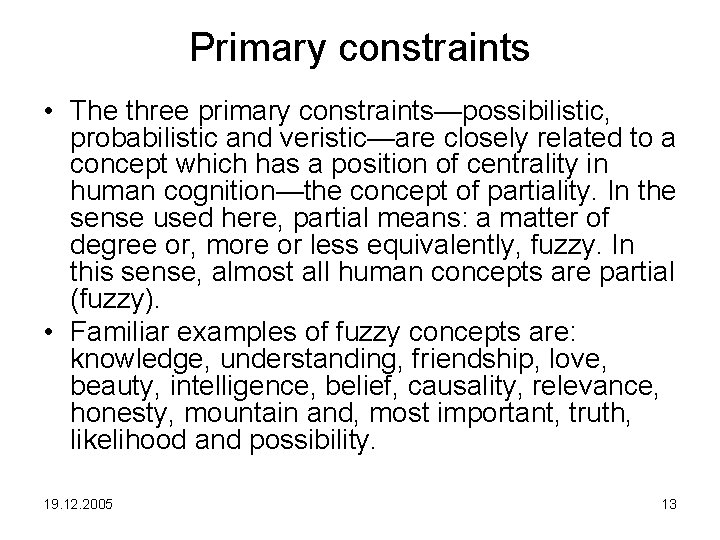 Primary constraints

• The three primary constraints—possibilistic, probabilistic and veristic—are closely related to a concept which has a position of centrality in human cognition—the concept of partiality. In the sense used here, partial means: a matter of degree or, more or less equivalently, fuzzy. In this sense, almost all human concepts are partial (fuzzy).

• Familiar examples of fuzzy concepts are: knowledge, understanding, friendship, love, beauty, intelligence, belief, causality, relevance, honesty, mountain and, most important, truth, likelihood and possibility.

19.12.2005

13